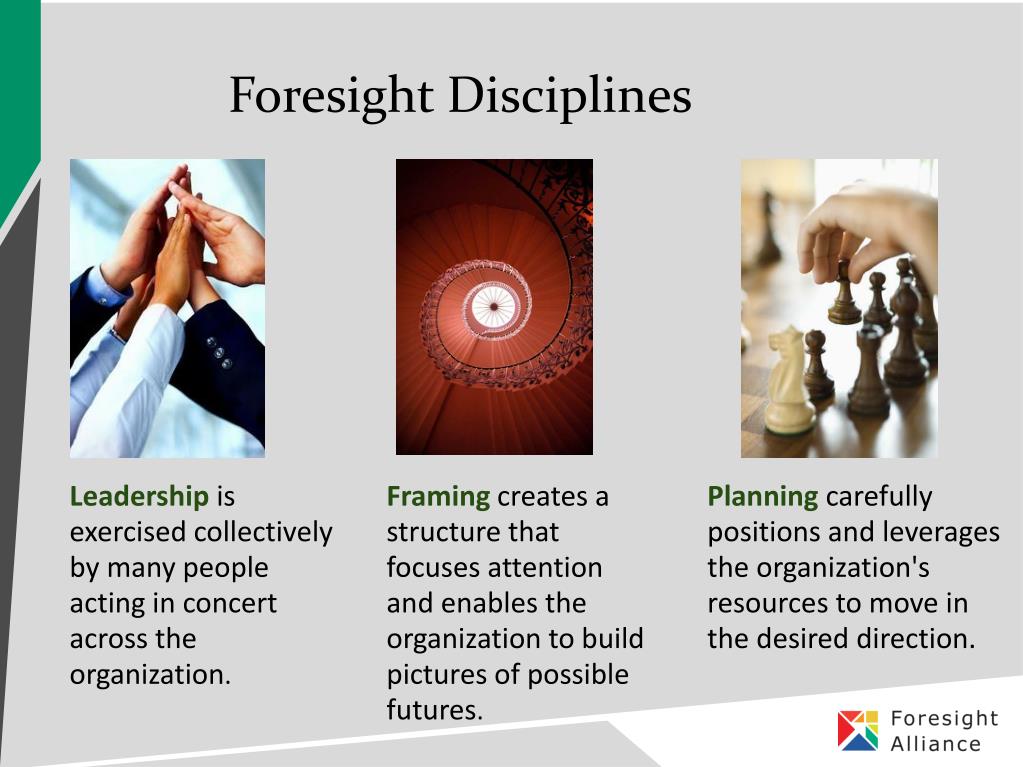 Foresight Disciplines

Leadership is exercised collectively by many people acting in concert across the organization.

Framing creates a structure that focuses attention and enables the organization to build pictures of possible futures.

Planning carefully positions and leverages the organization's resources to move in the desired direction.

Foresight Alliance